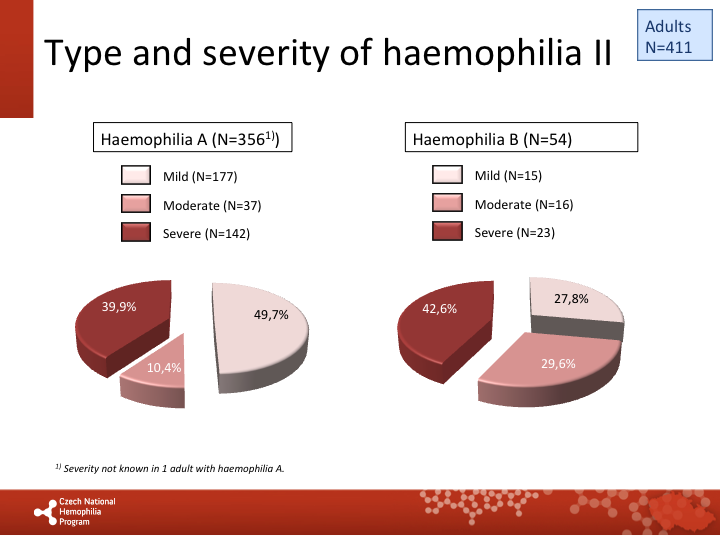 Type and severity of haemophilia II

Adults
N=411

Haemophilia A (N=356$^{1)}$)

Mild (N=177)
Moderate (N=37)
Severe (N=142)

39,9%
49,7%
10,4%

Haemophilia B (N=54)

Mild (N=15)
Moderate (N=16)
Severe (N=23)

42,6%
27,8%
29,6%

$^{1)}$ Severity not known in 1 adult with haemophilia A.

Czech National
Hemophilia
Program